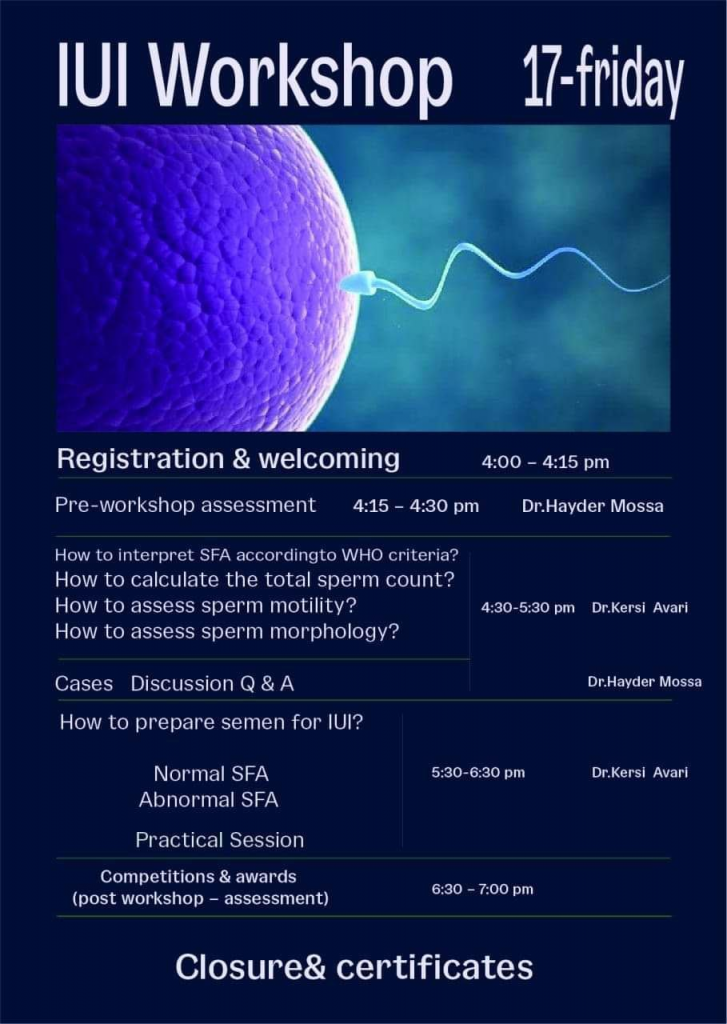 IUI Workshop 17-friday

Registration & welcoming 4:00 – 4:15 pm

Pre-workshop assessment 4:15 – 4:30 pm Dr.Hayder Mossa

How to interpret SFA accordingto WHO criteria?
How to calculate the total sperm count?
How to assess sperm motility?
How to assess sperm morphology?

4:30-5:30 pm Dr.Kersi Avari

Cases Discussion Q & A Dr.Hayder Mossa

How to prepare semen for IUI?

Normal SFA
Abnormal SFA

Practical Session

5:30-6:30 pm Dr.Kersi Avari

Competitions & awards
(post workshop – assessment) 6:30 – 7:00 pm

Closure& certificates